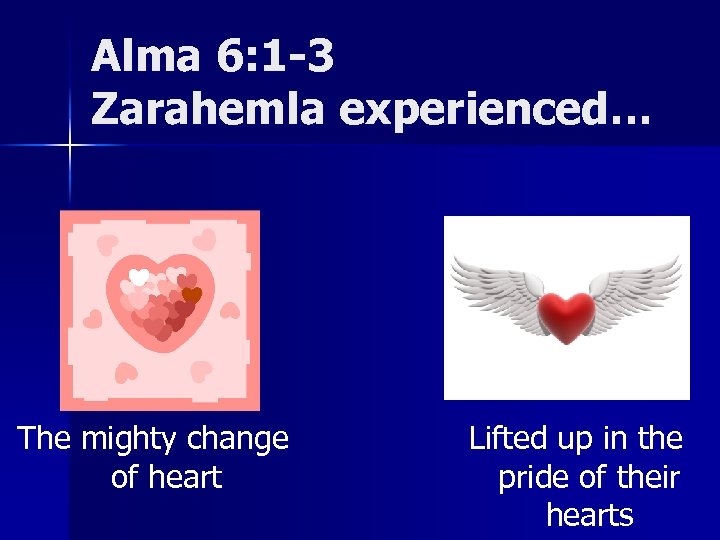 Alma 6:1-3
Zarahemla experienced…

The mighty change of heart

Lifted up in the pride of their hearts